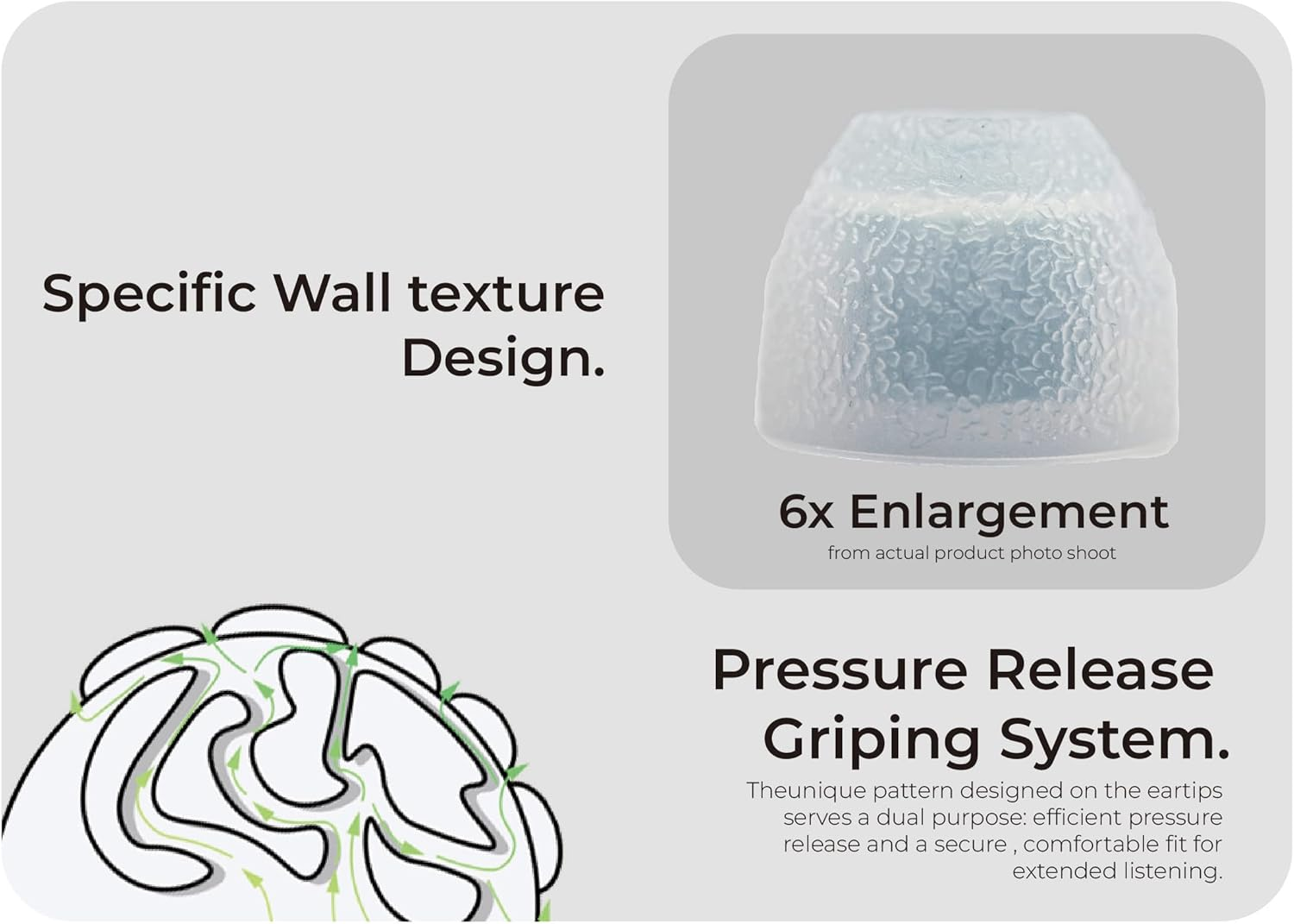 Specific Wall texture Design.

6x Enlargement
from actual product photo shoot

Pressure Release Griping System.

Theunique pattern designed on the eartips serves a dual purpose: efficient pressure release and a secure , comfortable fit for extended listening.